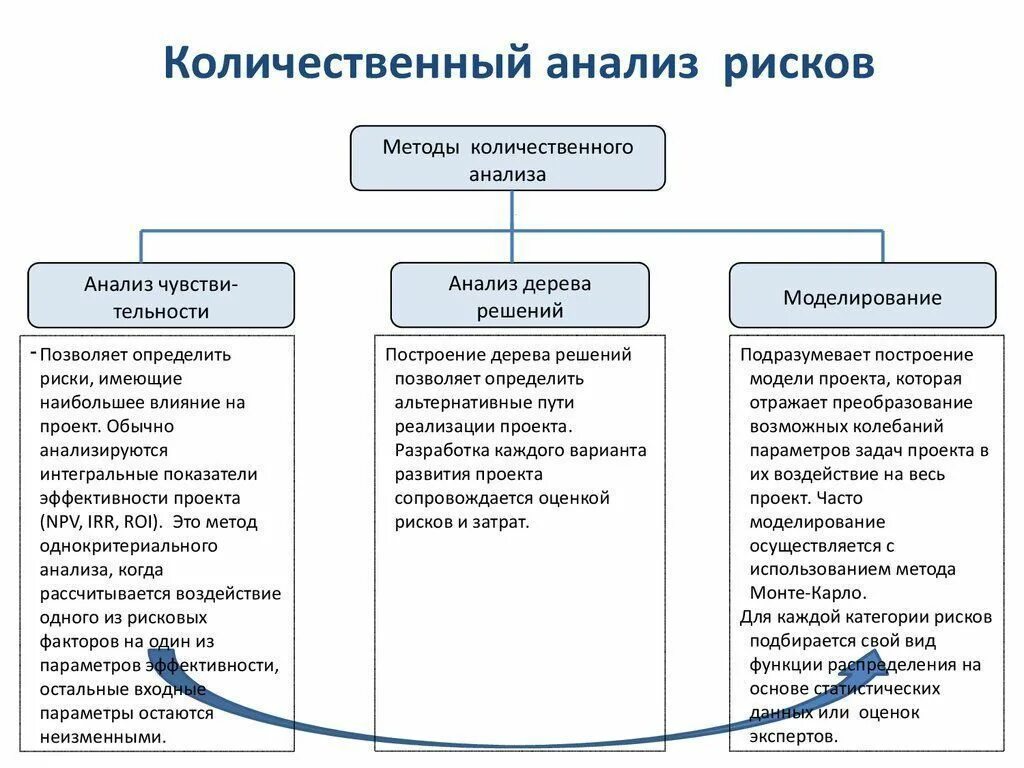 Количественный анализ рисков

Методы количественного анализа

Анализ чувствительности

Анализ дерева решений

Моделирование

- Позволяет определить риски, имеющие наибольшее влияние на проект. Обычно анализируются интегральные показатели эффективности проекта (NPV, IRR, ROI). Это метод однокритериального анализа, когда рассчитывается воздействие одного из рисковых факторов на один из параметров эффективности, остальные входные параметры остаются неизменными.

Построение дерева решений позволяет определить альтернативные пути реализации проекта. Разработка каждого варианта развития проекта сопровождается оценкой рисков и затрат.

Подразумевает построение модели проекта, которая отражает преобразование возможных колебаний параметров задач проекта в их воздействие на весь проект. Часто моделирование осуществляется с использованием метода Монте-Карло.

Для каждой категории рисков подбирается свой вид функции распределения на основе статистических данных или оценок экспертов.